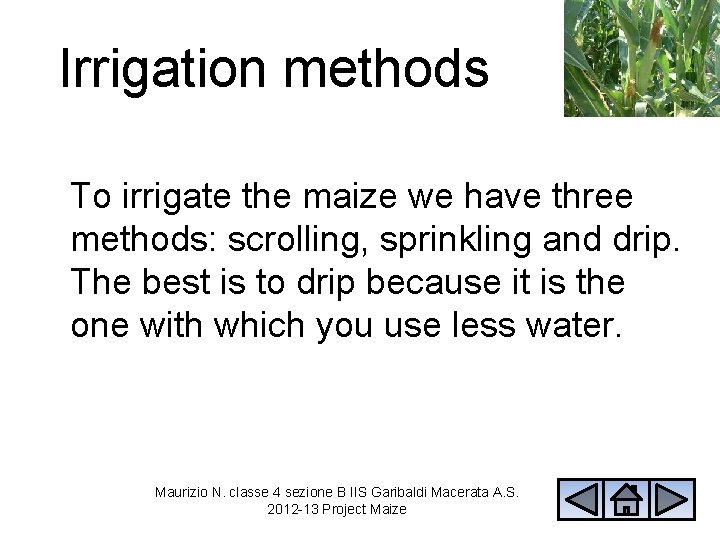 Irrigation methods

To irrigate the maize we have three methods: scrolling, sprinkling and drip. The best is to drip because it is the one with which you use less water.

Maurizio N. classe 4 sezione B IIS Garibaldi Macerata A.S. 2012-13 Project Maize